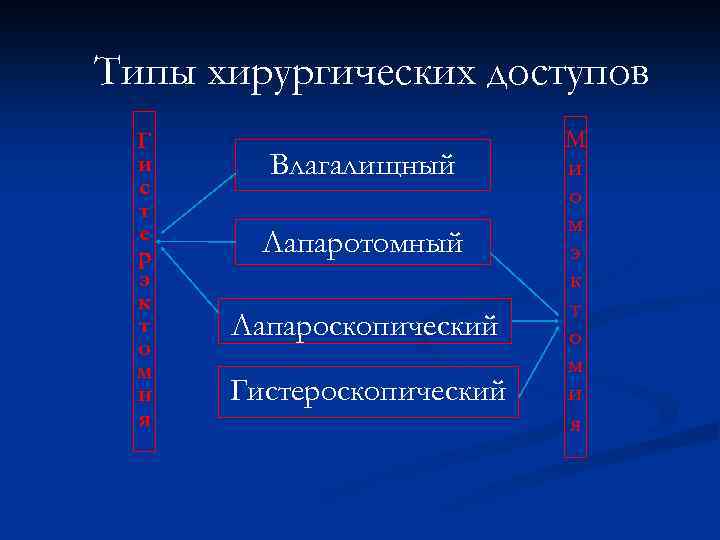 Типы хирургических доступов

Гистерэктомия

Влагалищный

Лапаротомный

Лапароскопический

Гистероскопический

Миомэктомия